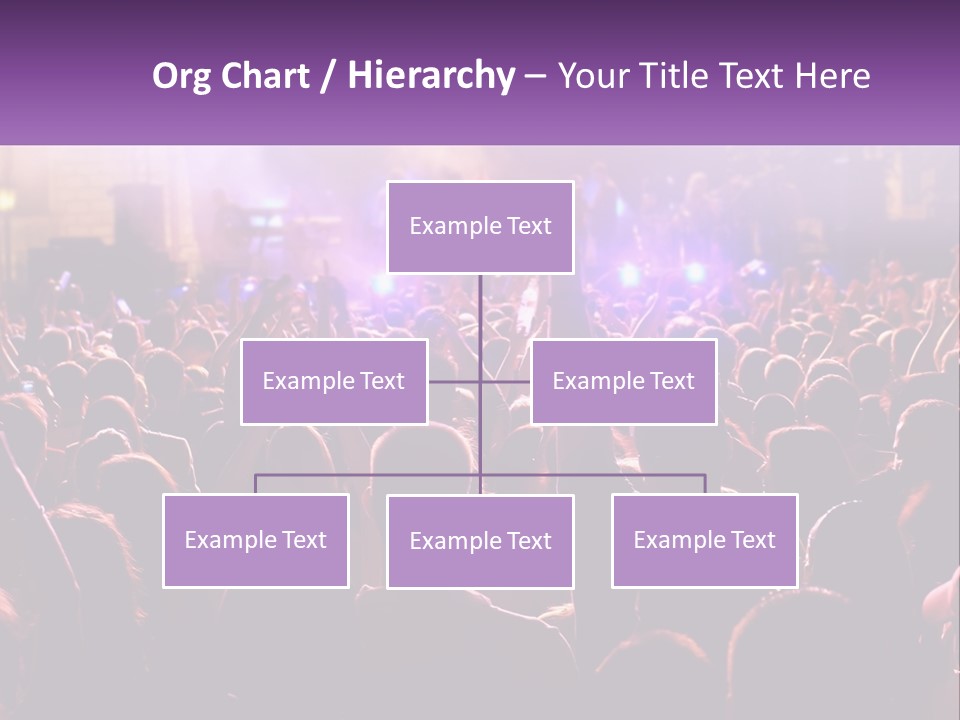 Org Chart / Hierarchy – Your Title Text Here

Example Text

Example Text

Example Text

Example Text

Example Text

Example Text